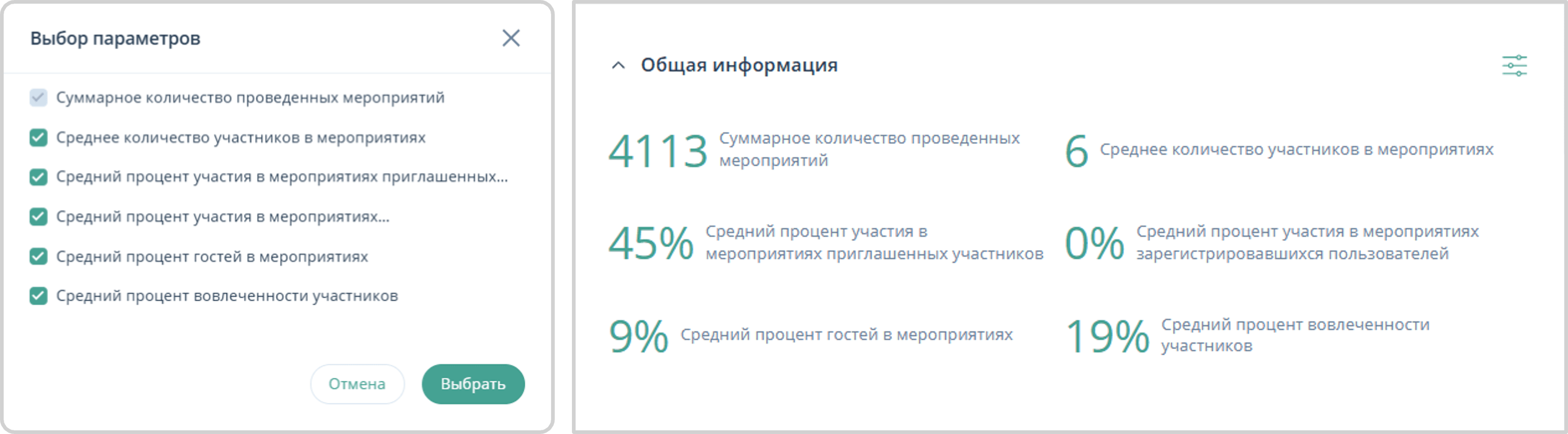 Выбор параметров

Суммарное количество проведенных мероприятий
Среднее количество участников в мероприятиях
Средний процент участия в мероприятиях приглашенных...
Средний процент участия в мероприятиях...
Средний процент гостей в мероприятиях
Средний процент вовлеченности участников

Отмена
Выбрать

Общая информация

4113 Суммарное количество проведенных мероприятий

6 Среднее количество участников в мероприятиях

45% Средний процент участия в мероприятиях приглашенных участников

0% Средний процент участия в мероприятиях зарегистрировавшихся пользователей

9% Средний процент гостей в мероприятиях

19% Средний процент вовлеченности участников